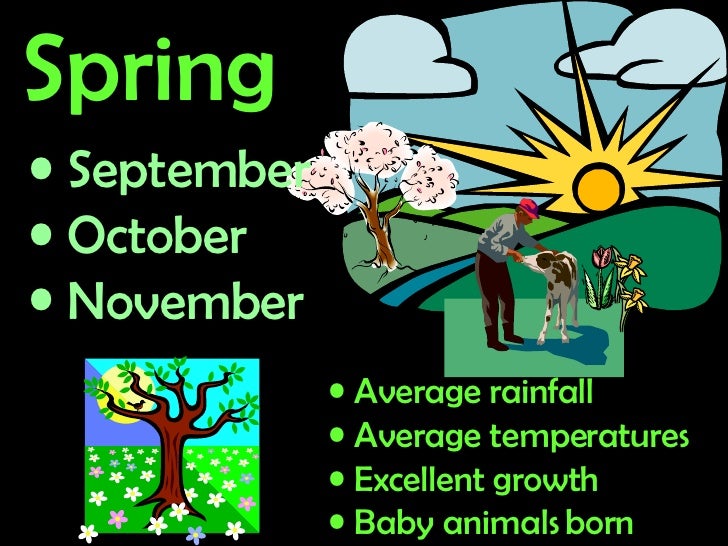 Spring

• September
• October
• November

• Average rainfall
• Average temperatures
• Excellent growth
• Baby animals born